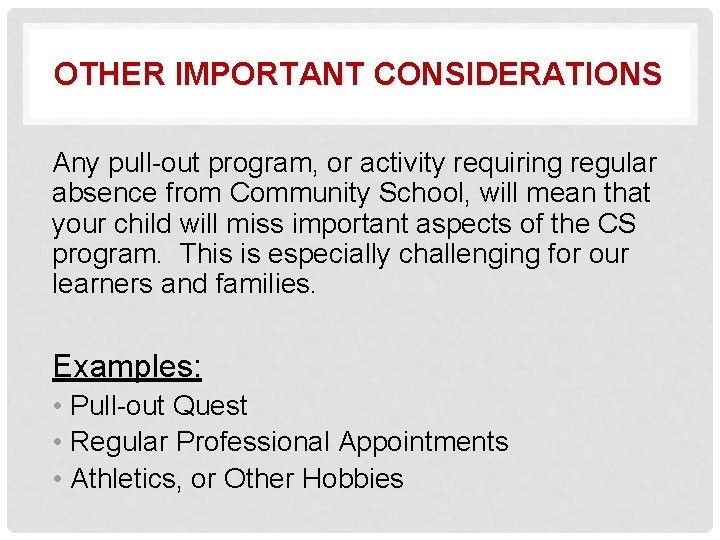 OTHER IMPORTANT CONSIDERATIONS

Any pull-out program, or activity requiring regular absence from Community School, will mean that your child will miss important aspects of the CS program. This is especially challenging for our learners and families.

Examples:

• Pull-out Quest
• Regular Professional Appointments
• Athletics, or Other Hobbies